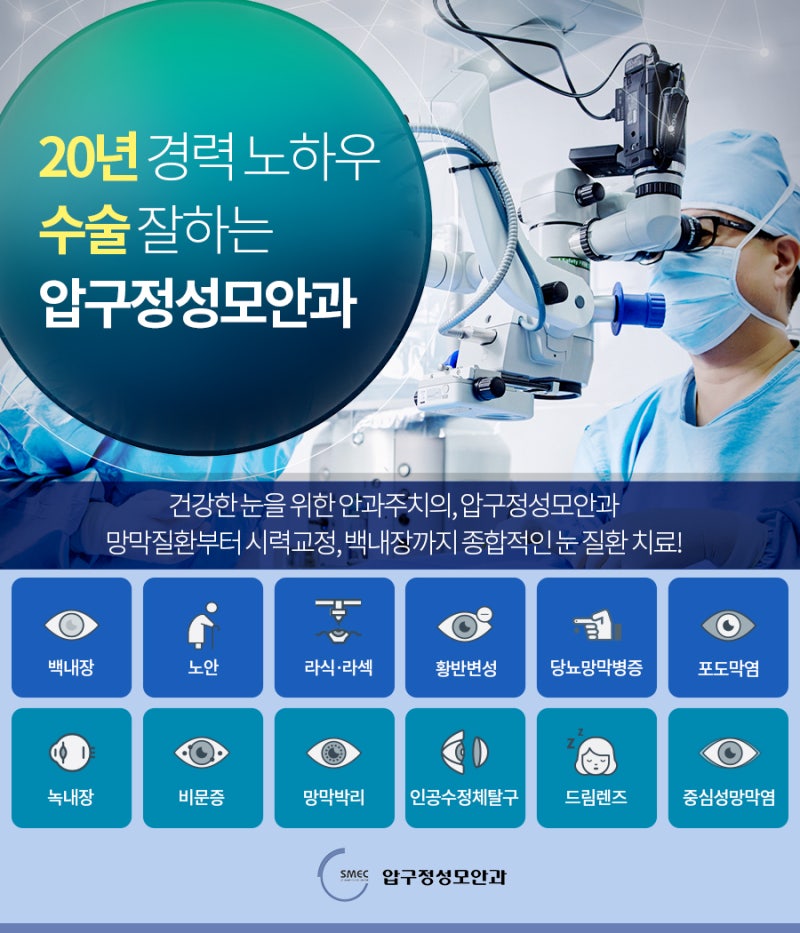 20년 경력 노하우
수술 잘하는
압구정성모안과

건강한 눈을 위한 안과주치의, 압구정성모안과
망막질환부터 시력교정, 백내장까지 종합적인 눈 질환 치료!

백내장
노안
라식·라섹
황반변성
당뇨망막병증
포도막염
녹내장
비문증
망막박리
인공수정체탈구
드림렌즈
중심성망막염

SMEC 압구정성모안과